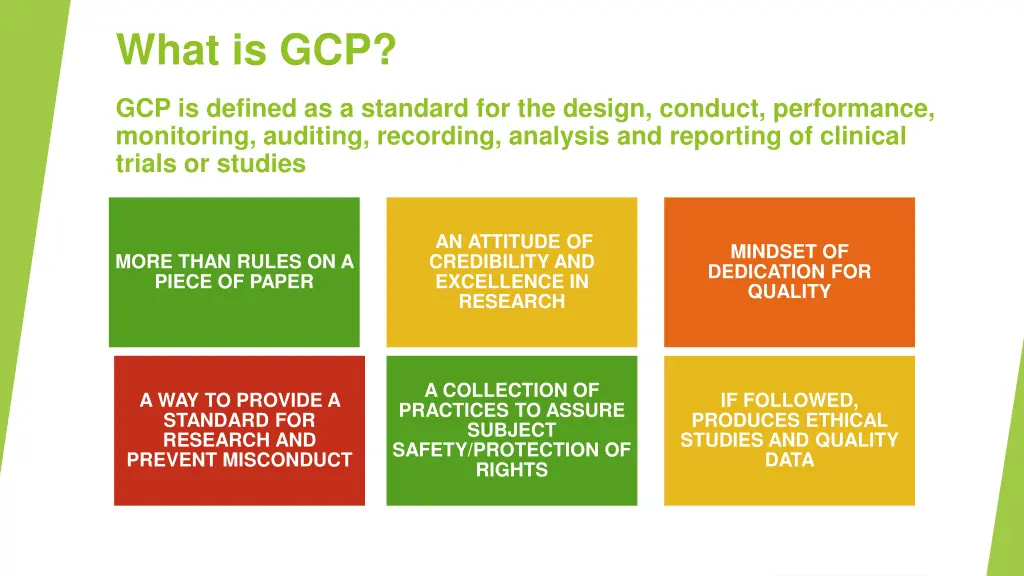 What is GCP?

GCP is defined as a standard for the design, conduct, performance, monitoring, auditing, recording, analysis and reporting of clinical trials or studies

MORE THAN RULES ON A PIECE OF PAPER

AN ATTITUDE OF CREDIBILITY AND EXCELLENCE IN RESEARCH

MINDSET OF DEDICATION FOR QUALITY

A WAY TO PROVIDE A STANDARD FOR RESEARCH AND PREVENT MISCONDUCT

A COLLECTION OF PRACTICES TO ASSURE SUBJECT SAFETY/PROTECTION OF RIGHTS

IF FOLLOWED, PRODUCES ETHICAL STUDIES AND QUALITY DATA